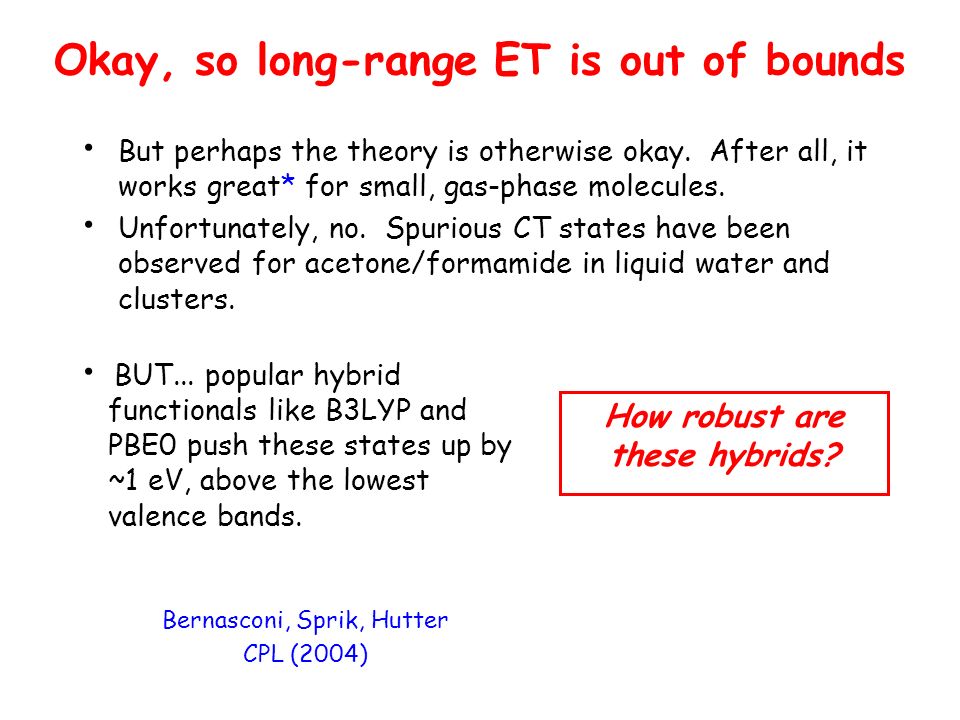 Okay, so long-range ET is out of bounds

• But perhaps the theory is otherwise okay. After all, it works great* for small, gas-phase molecules.

• Unfortunately, no. Spurious CT states have been observed for acetone/formamide in liquid water and clusters.

• BUT... popular hybrid functionals like B3LYP and PBE0 push these states up by ~1 eV, above the lowest valence bands.

How robust are these hybrids?

Bernasconi, Sprik, Hutter
CPL (2004)